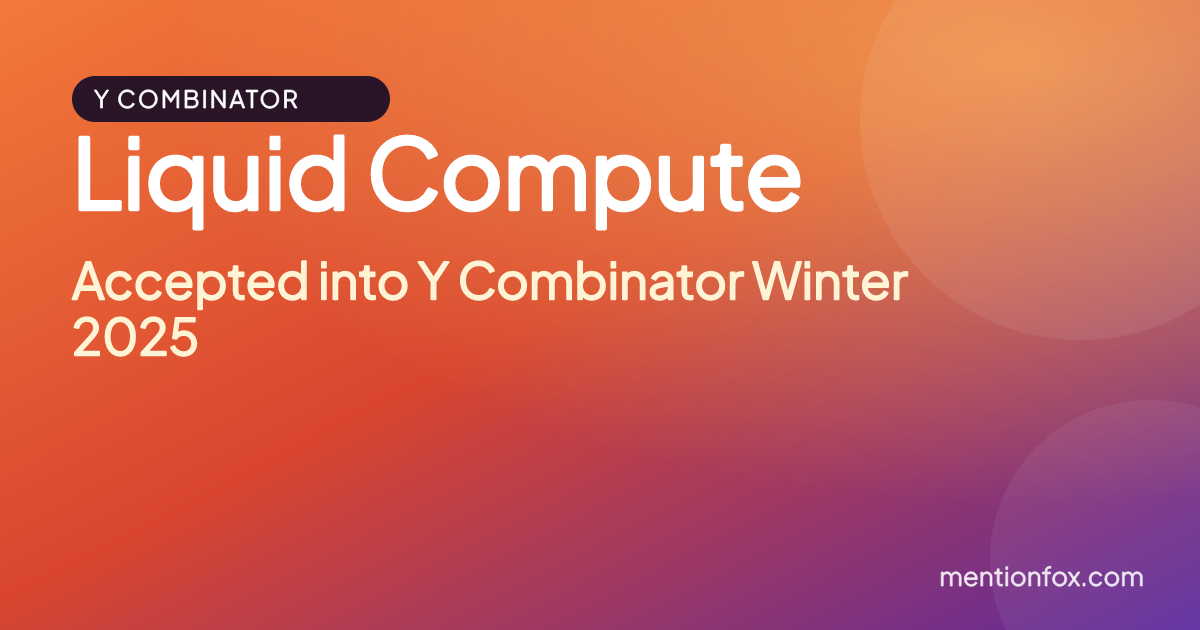 Y COMBINATOR

Liquid Compute

Accepted into Y Combinator Winter 2025

mentionfox.com